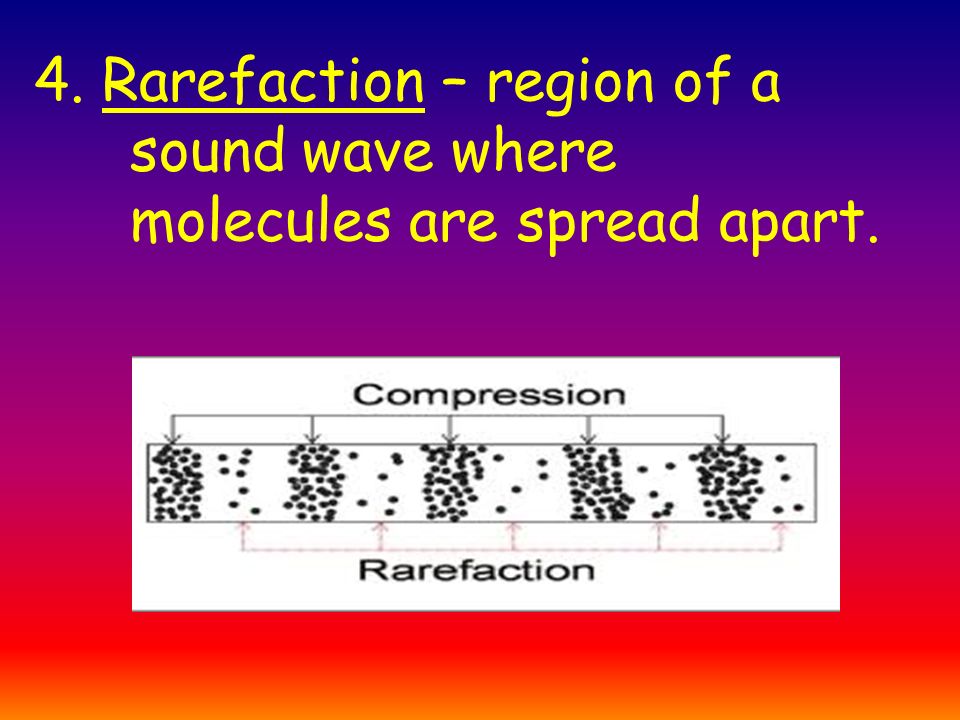 4. Rarefaction – region of a sound wave where molecules are spread apart.

Compression

Rarefaction